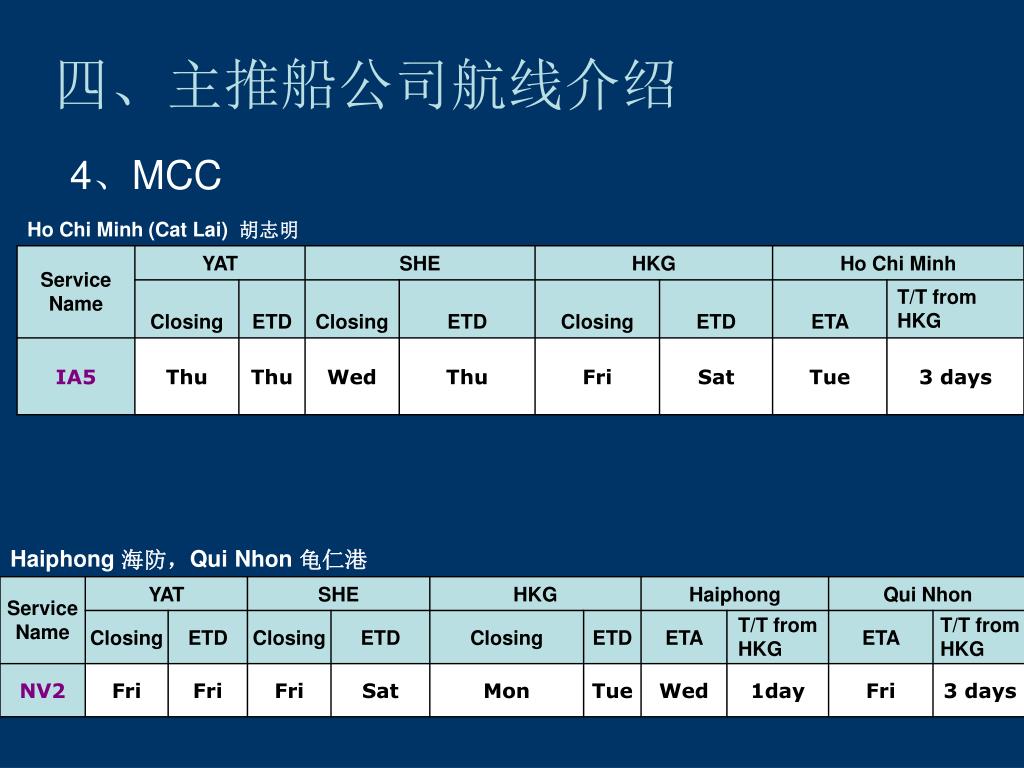 四、主推船公司航线介绍

4、MCC

Ho Chi Minh (Cat Lai) 胡志明

| Service Name | YAT | | SHE | | HKG | | Ho Chi Minh | |
|---|---|---|---|---|---|---|---|---|
| | Closing | ETD | Closing | ETD | Closing | ETD | ETA | T/T from HKG |
| IA5 | Thu | Thu | Wed | Thu | Fri | Sat | Tue | 3 days |

Haiphong 海防，Qui Nhon 龟仁港

| Service Name | YAT | | SHE | | HKG | | Haiphong | | Qui Nhon | |
|---|---|---|---|---|---|---|---|---|---|---|
| | Closing | ETD | Closing | ETD | Closing | ETD | ETA | T/T from HKG | ETA | T/T from HKG |
| NV2 | Fri | Fri | Fri | Sat | Mon | Tue | Wed | 1day | Fri | 3 days |